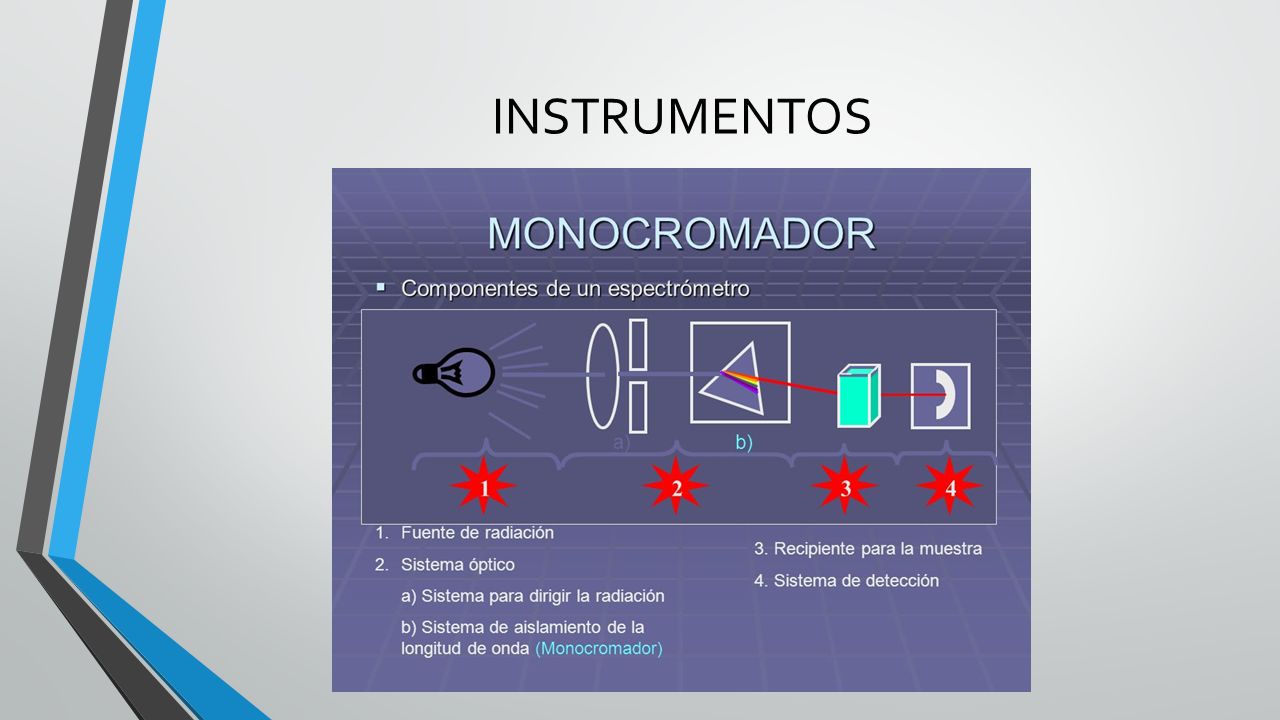 INSTRUMENTOS

MONOCROMADOR

▪ Componentes de un espectrómetro

a)

b)

1

2

3

4

1. Fuente de radiación

2. Sistema óptico

a) Sistema para dirigir la radiación

b) Sistema de aislamiento de la longitud de onda (Monocromador)

3. Recipiente para la muestra

4. Sistema de detección